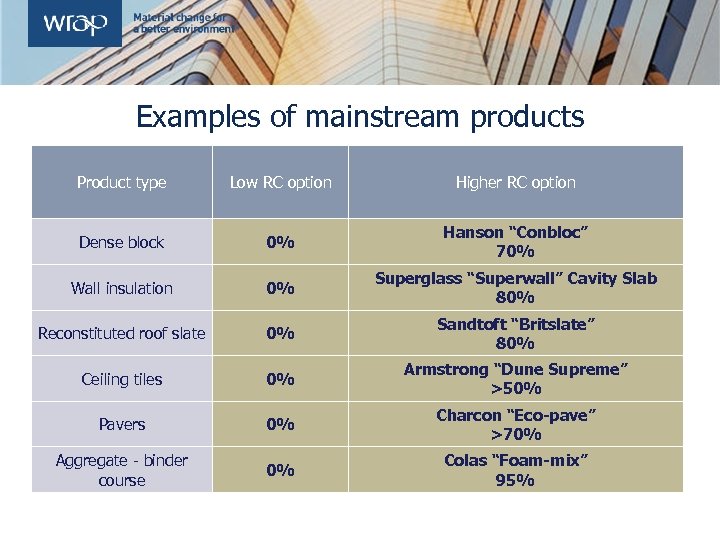 wrap

Material change for a better environment

Examples of mainstream products

| Product type | Low RC option | Higher RC option |
|---|---|---|
| Dense block | 0% | Hanson "Conbloc" 70% |
| Wall insulation | 0% | Superglass "Superwall" Cavity Slab 80% |
| Reconstituted roof slate | 0% | Sandtoft "Britslate" 80% |
| Ceiling tiles | 0% | Armstrong "Dune Supreme" >50% |
| Pavers | 0% | Charcon "Eco-pave" >70% |
| Aggregate - binder course | 0% | Colas "Foam-mix" 95% |